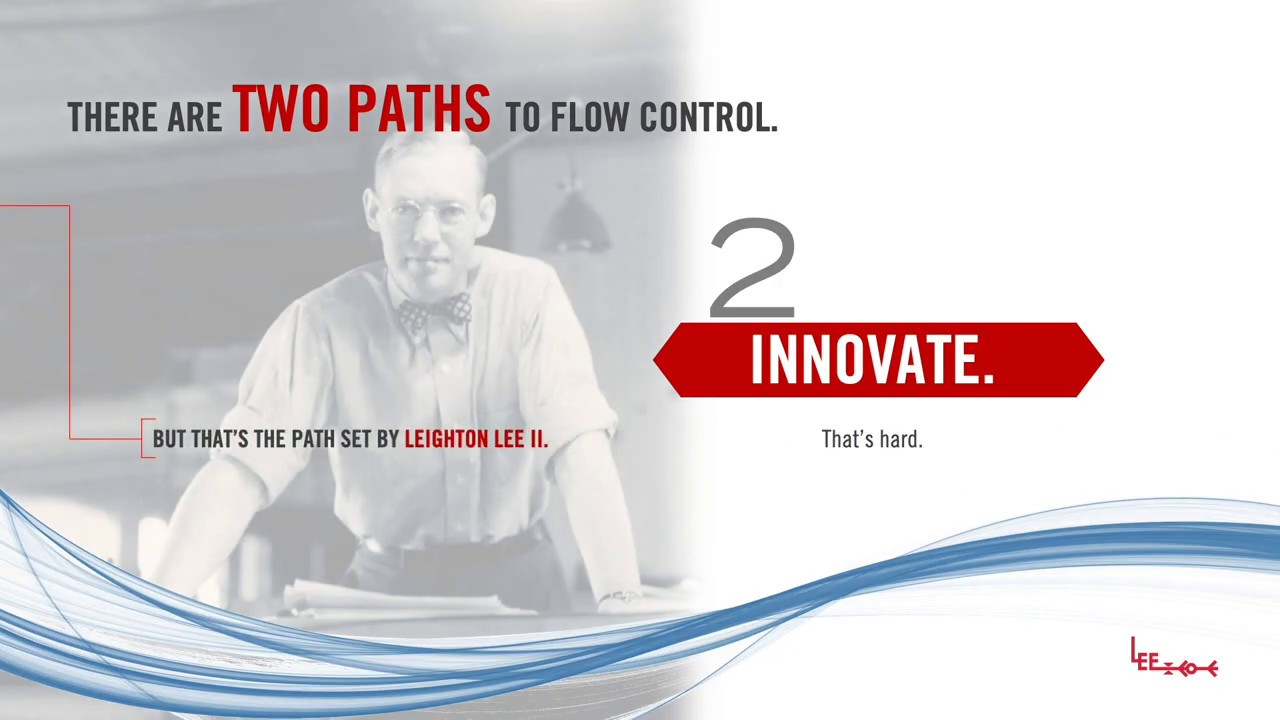 THERE ARE TWO PATHS TO FLOW CONTROL.

BUT THAT'S THE PATH SET BY LEIGHTON LEE II.

2

INNOVATE.

That's hard.

LEE